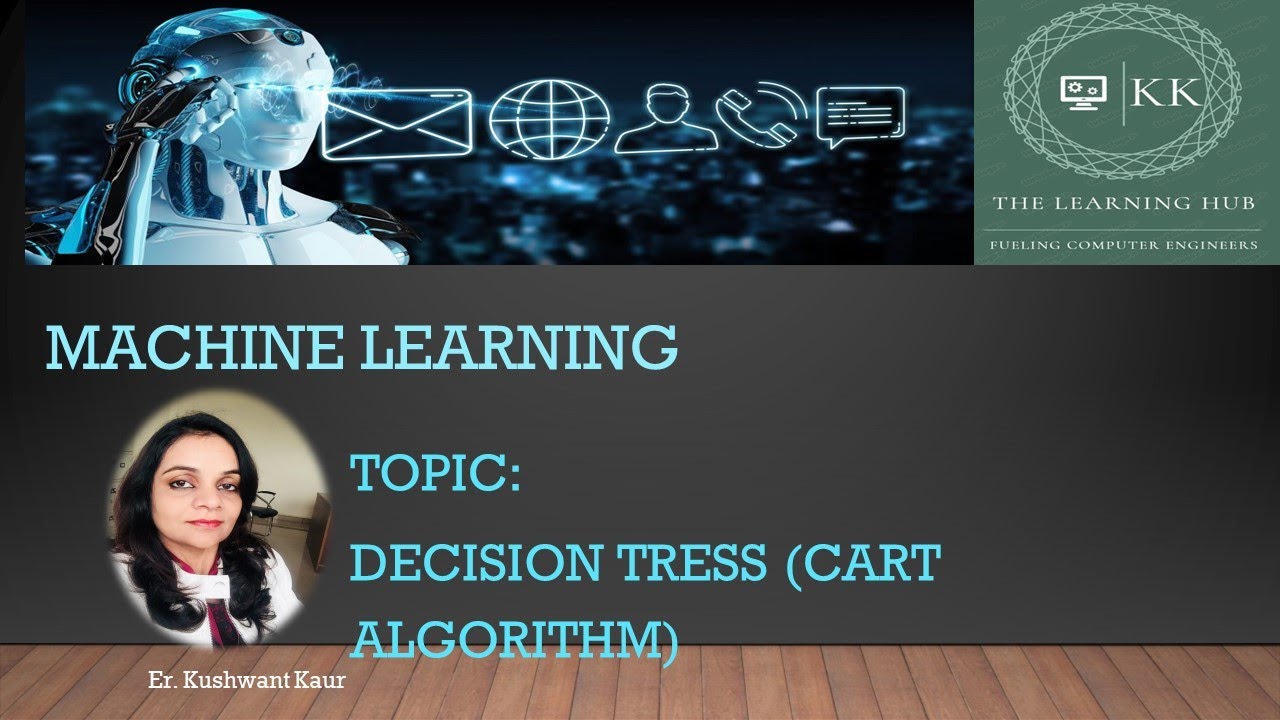 KK

THE LEARNING HUB

FUELING COMPUTER ENGINEERS

MACHINE LEARNING

TOPIC:

DECISION TRESS (CART ALGORITHM)

Er. Kushwant Kaur